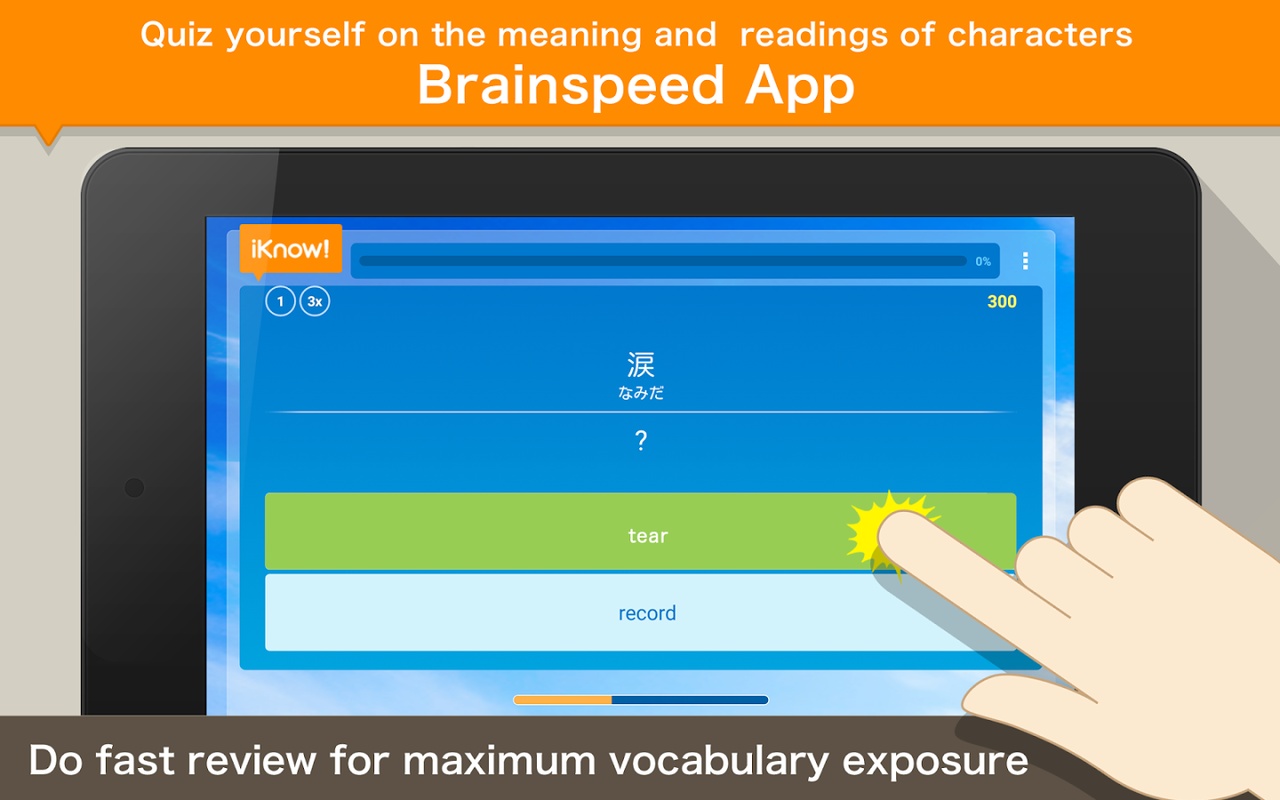 Quiz yourself on the meaning and readings of characters
Brainspeed App

iKnow!

0%

1 3x

300

涙
なみだ

?

tear

record

Do fast review for maximum vocabulary exposure